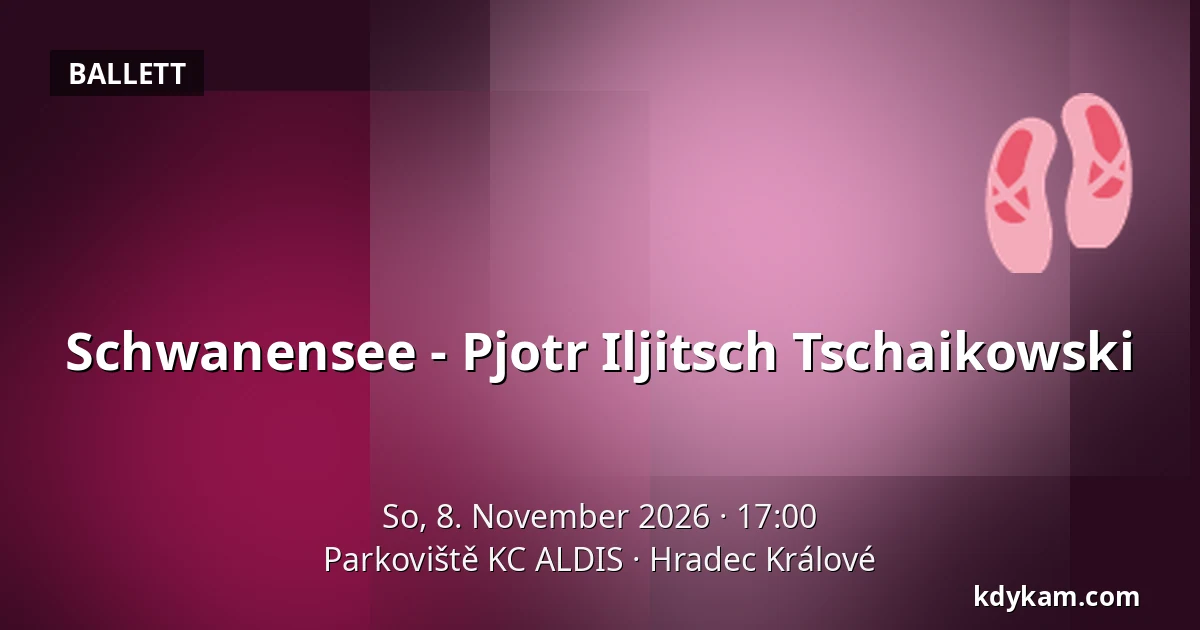 BALLETT

Schwanensee - Pjotr Iljitsch Tschaikowski

So, 8. November 2026 · 17:00
Parkoviště KC ALDIS · Hradec Králové

kdykam.com